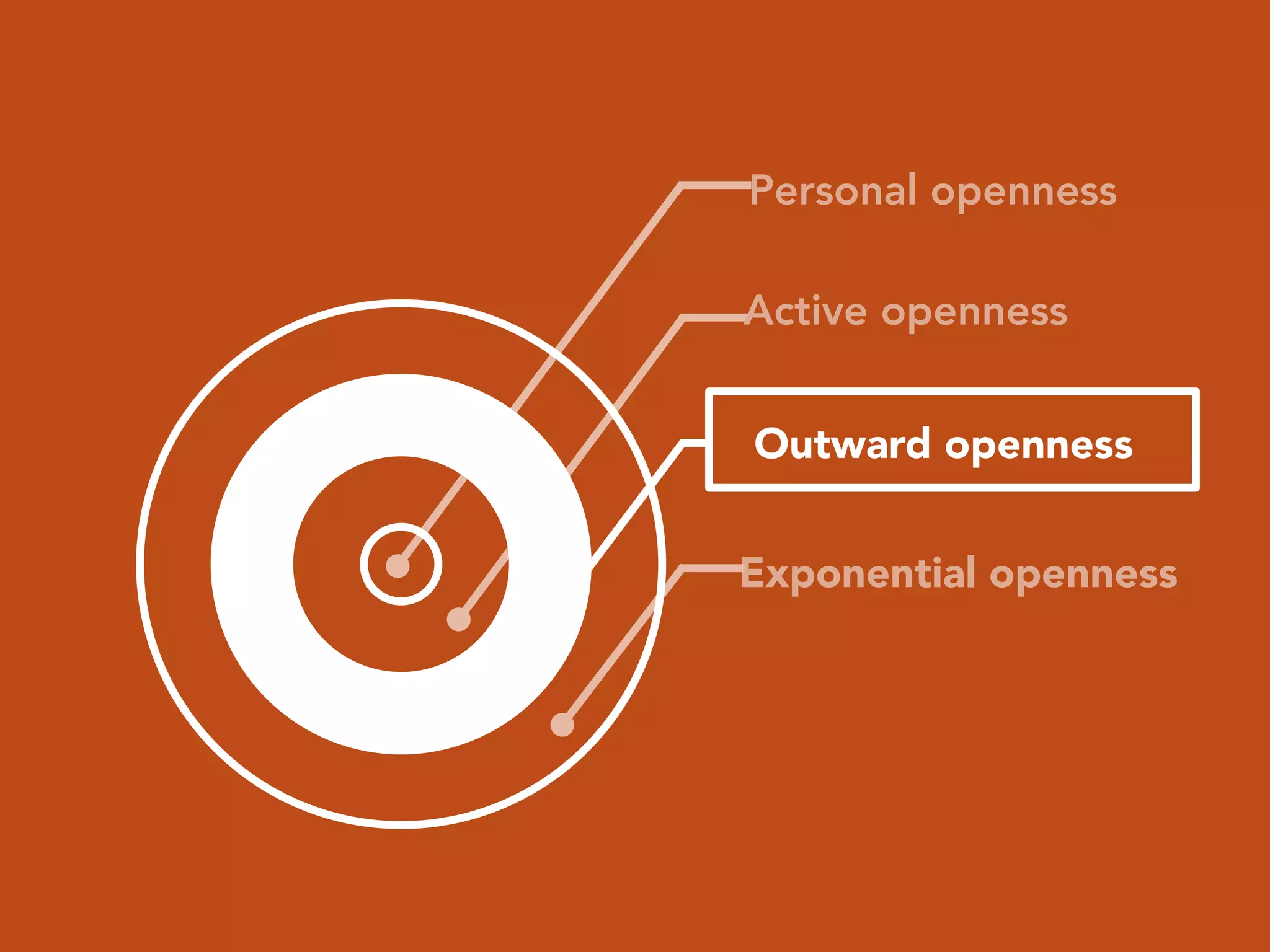 Personal openness

Active openness

Outward openness

Exponential openness